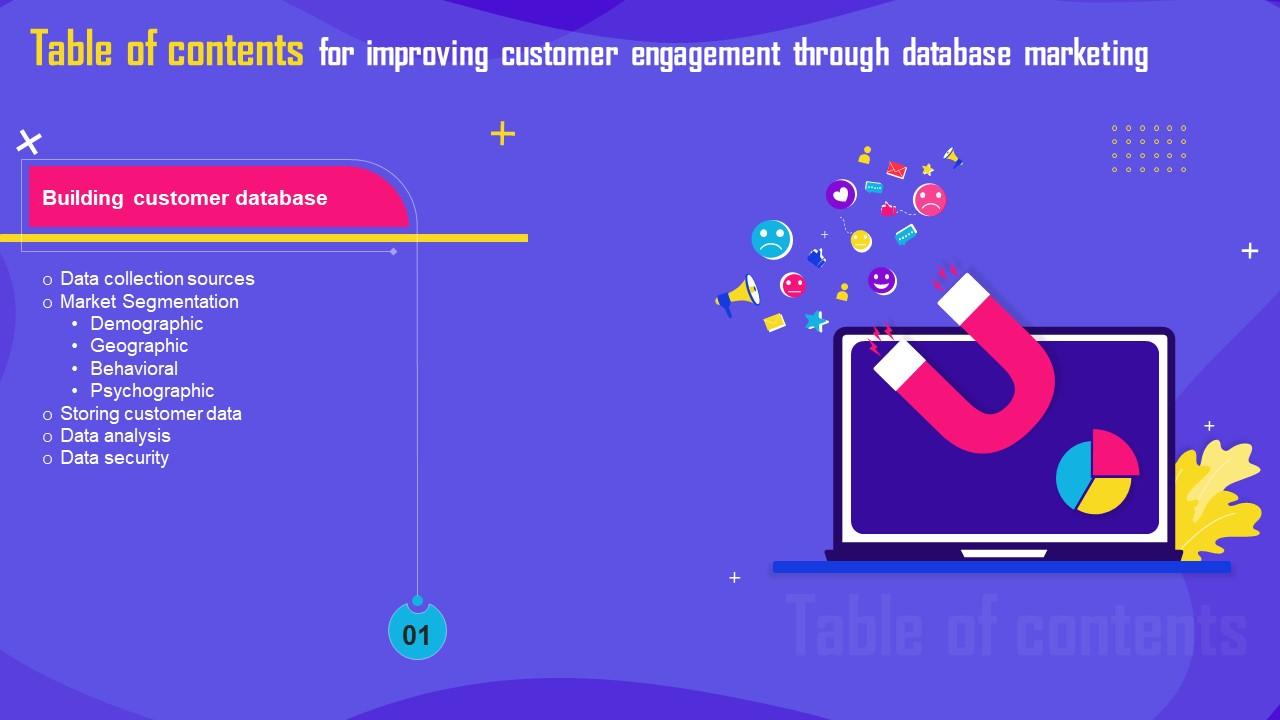 Table of contents for improving customer engagement through database marketing

Building customer database

o Data collection sources
o Market Segmentation
• Demographic
• Geographic
• Behavioral
• Psychographic
o Storing customer data
o Data analysis
o Data security

01

Table of contents